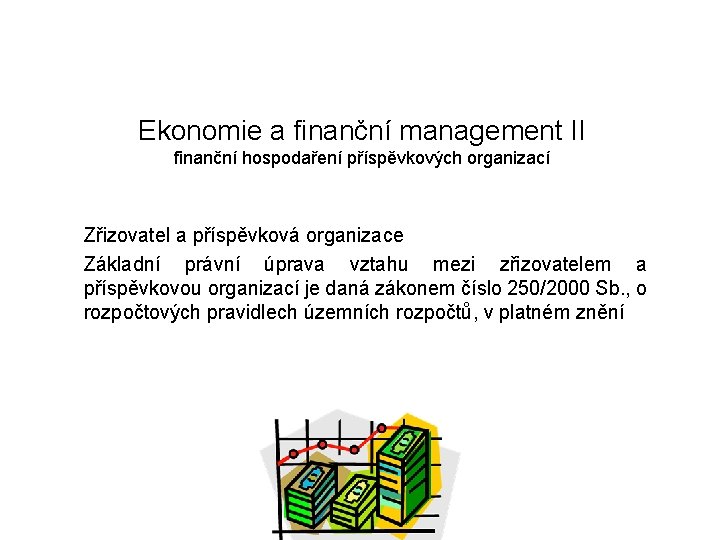 Ekonomie a finanční management II
finanční hospodaření příspěvkových organizací

Zřizovatel a příspěvková organizace

Základní právní úprava vztahu mezi zřizovatelem a příspěvkovou organizací je daná zákonem číslo 250/2000 Sb., o rozpočtových pravidlech územních rozpočtů, v platném znění